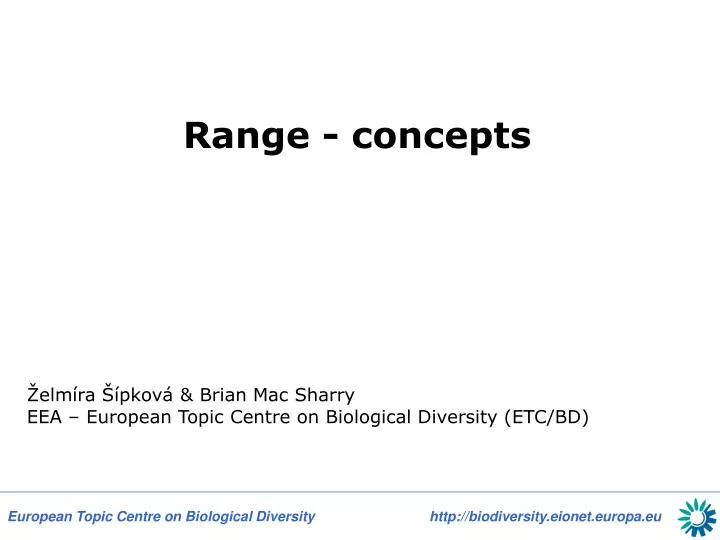 Range - concepts

Želmíra Šípková & Brian Mac Sharry
EEA – European Topic Centre on Biological Diversity (ETC/BD)

European Topic Centre on Biological Diversity

http://biodiversity.eionet.europa.eu